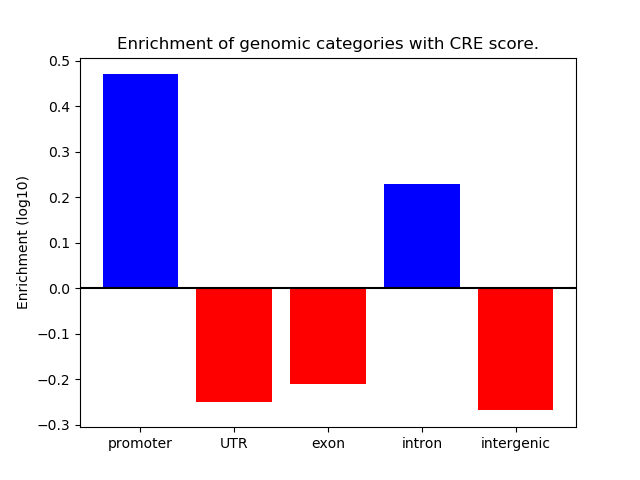 Enrichment of genomic categories with CRE score.

Enrichment (log10)

0.5
0.4
0.3
0.2
0.1
0.0
−0.1
−0.2
−0.3

promoter
UTR
exon
intron
intergenic